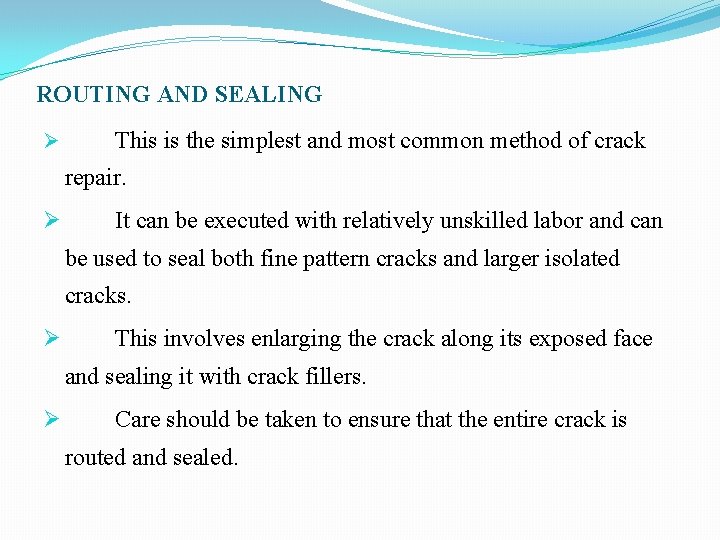 ROUTING AND SEALING

➢ This is the simplest and most common method of crack repair.

➢ It can be executed with relatively unskilled labor and can be used to seal both fine pattern cracks and larger isolated cracks.

➢ This involves enlarging the crack along its exposed face and sealing it with crack fillers.

➢ Care should be taken to ensure that the entire crack is routed and sealed.